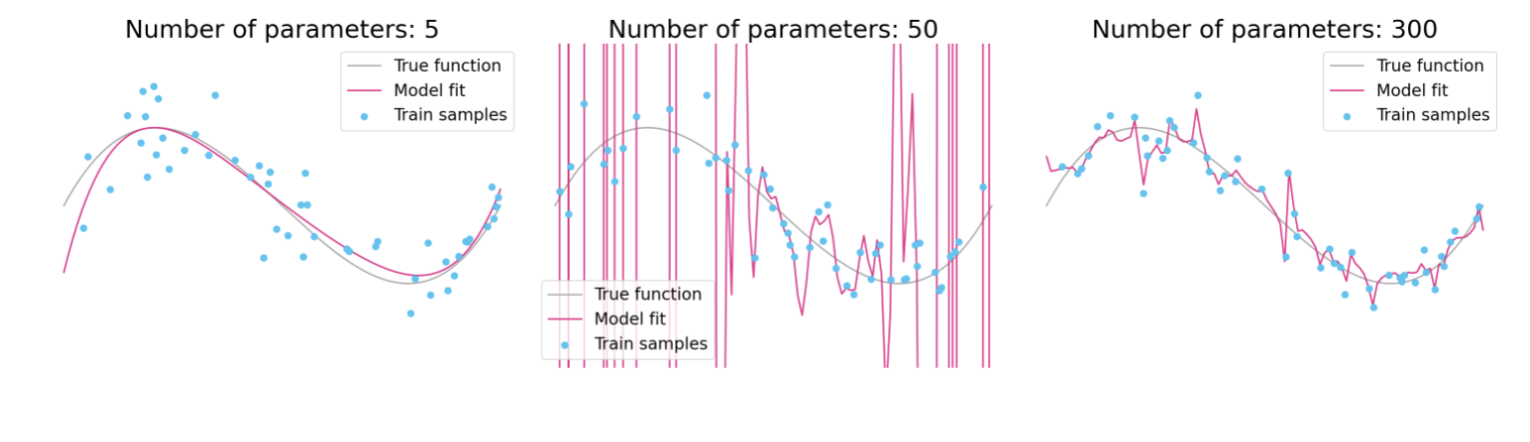 Number of parameters: 5

True function
Model fit
Train samples

Number of parameters: 50

True function
Model fit
Train samples

Number of parameters: 300

True function
Model fit
Train samples